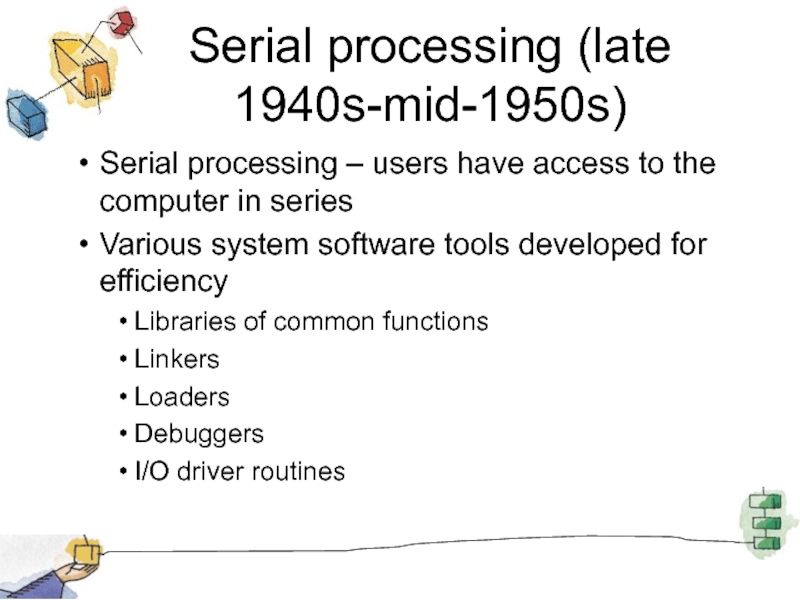 Serial processing (late 1940s-mid-1950s)

• Serial processing – users have access to the computer in series

• Various system software tools developed for efficiency

• Libraries of common functions

• Linkers

• Loaders

• Debuggers

• I/O driver routines